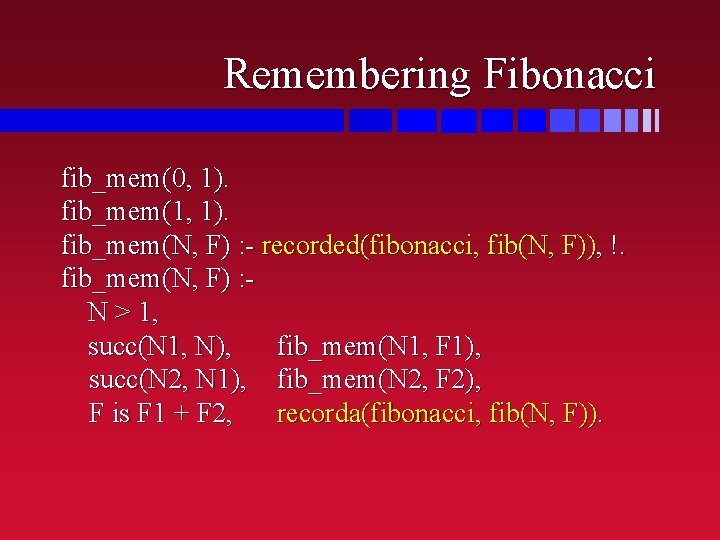 Remembering Fibonacci

fib_mem(0, 1).
fib_mem(1, 1).
fib_mem(N, F) :- recorded(fibonacci, fib(N, F)), !.
fib_mem(N, F) :-
N > 1,
succ(N1, N), fib_mem(N1, F1),
succ(N2, N1), fib_mem(N2, F2),
F is F1 + F2, recorda(fibonacci, fib(N, F)).